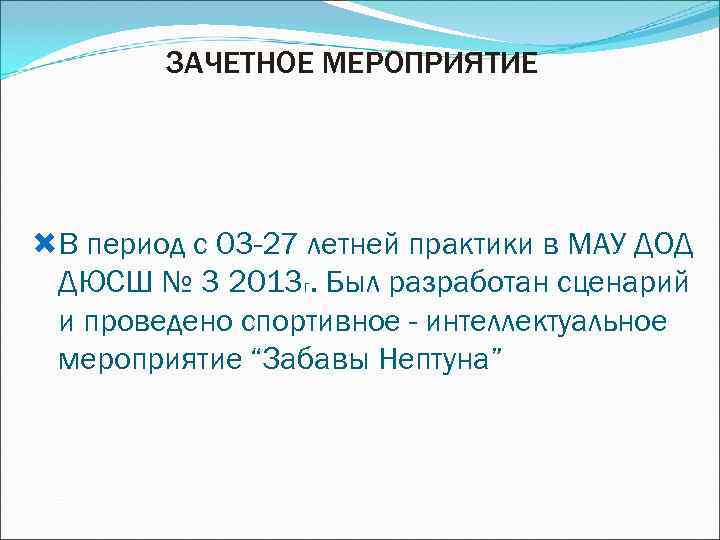 ЗАЧЕТНОЕ МЕРОПРИЯТИЕ

В период с 03-27 летней практики в МАУ ДОД ДЮСШ № 3 2013г. Был разработан сценарий и проведено спортивное - интеллектуальное мероприятие “Забавы Нептуна”